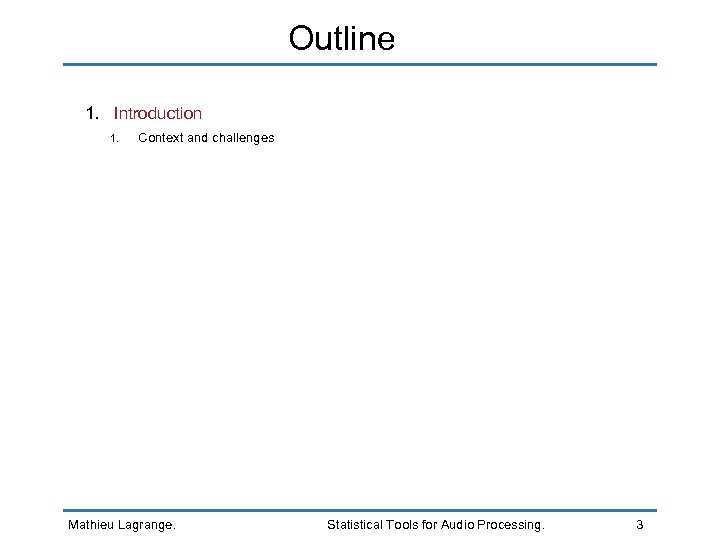 Outline

1. Introduction
   1. Context and challenges

Mathieu Lagrange. Statistical Tools for Audio Processing. 3